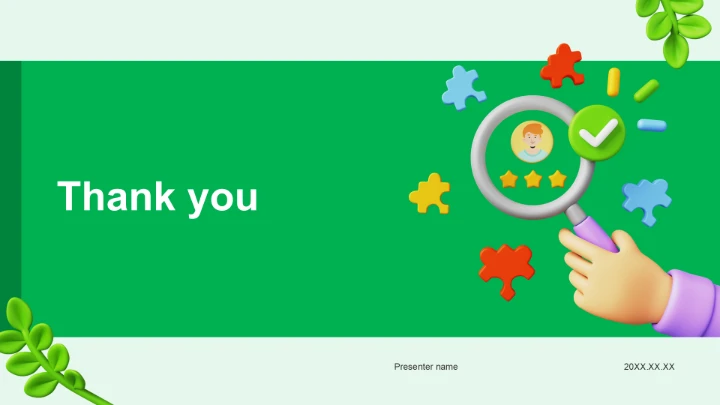 Thank you

Presenter name

20XX.XX.XX